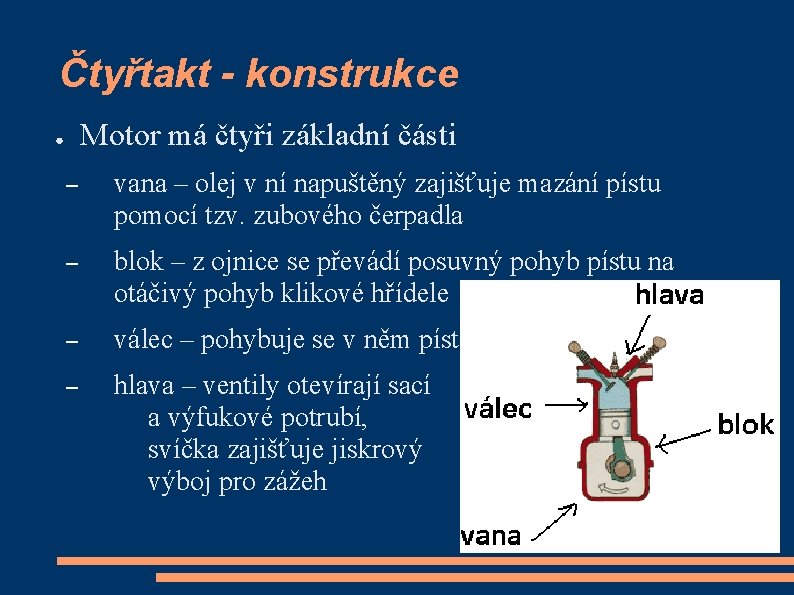 Čtyřtakt - konstrukce

● Motor má čtyři základní části

– vana – olej v ní napuštěný zajišťuje mazání pístu pomocí tzv. zubového čerpadla

– blok – z ojnice se převádí posuvný pohyb pístu na otáčivý pohyb klikové hřídele

– válec – pohybuje se v něm píst

– hlava – ventily otevírají sací a výfukové potrubí, svíčka zajišťuje jiskrový výboj pro zážeh

hlava
válec
blok
vana